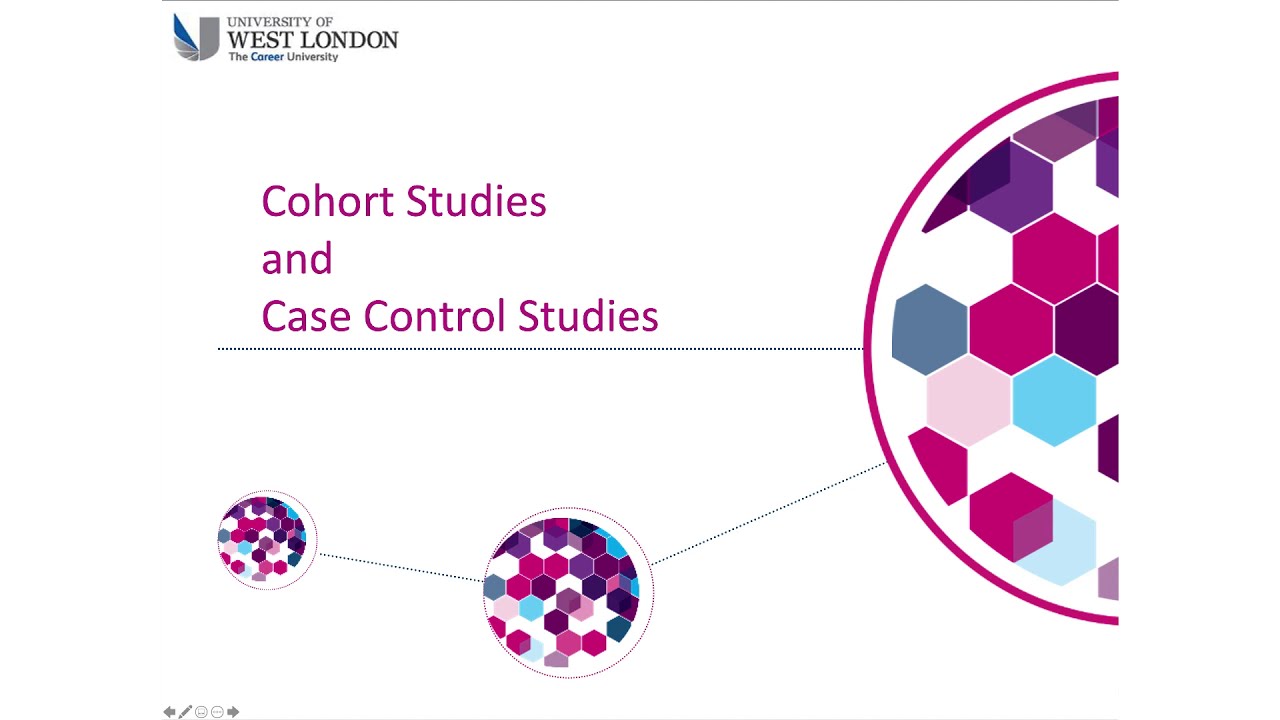 UNIVERSITY OF
WEST LONDON
The Career University

Cohort Studies
and
Case Control Studies